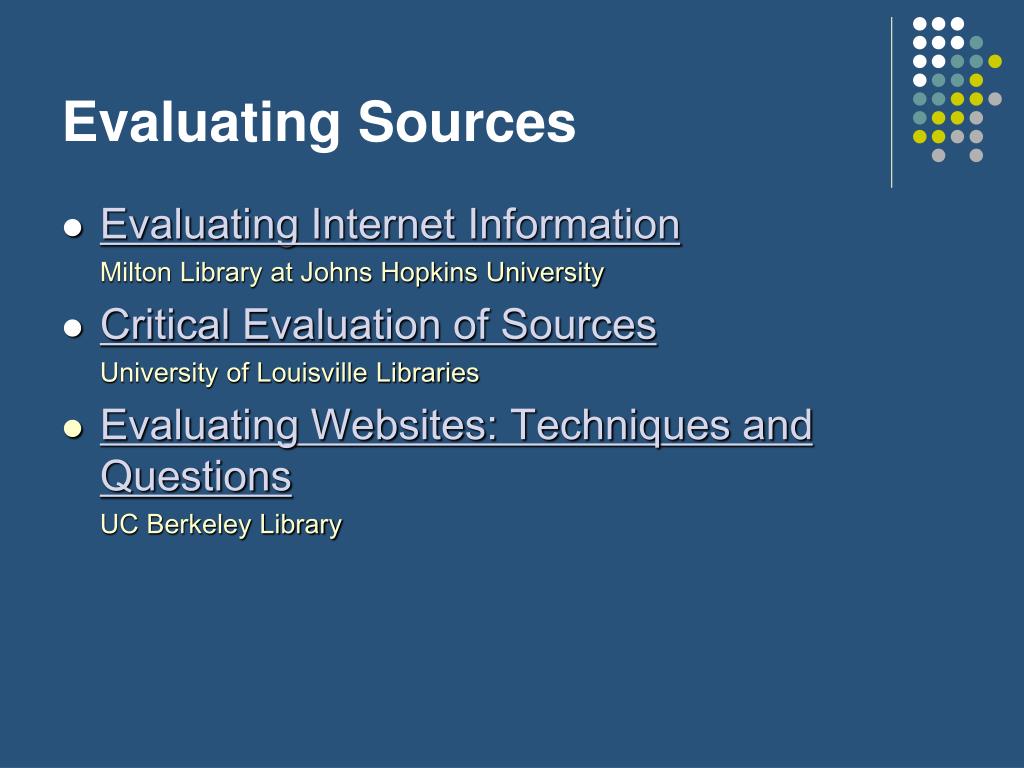 Evaluating Sources

- Evaluating Internet Information
Milton Library at Johns Hopkins University
- Critical Evaluation of Sources
University of Louisville Libraries
- Evaluating Websites: Techniques and Questions
UC Berkeley Library